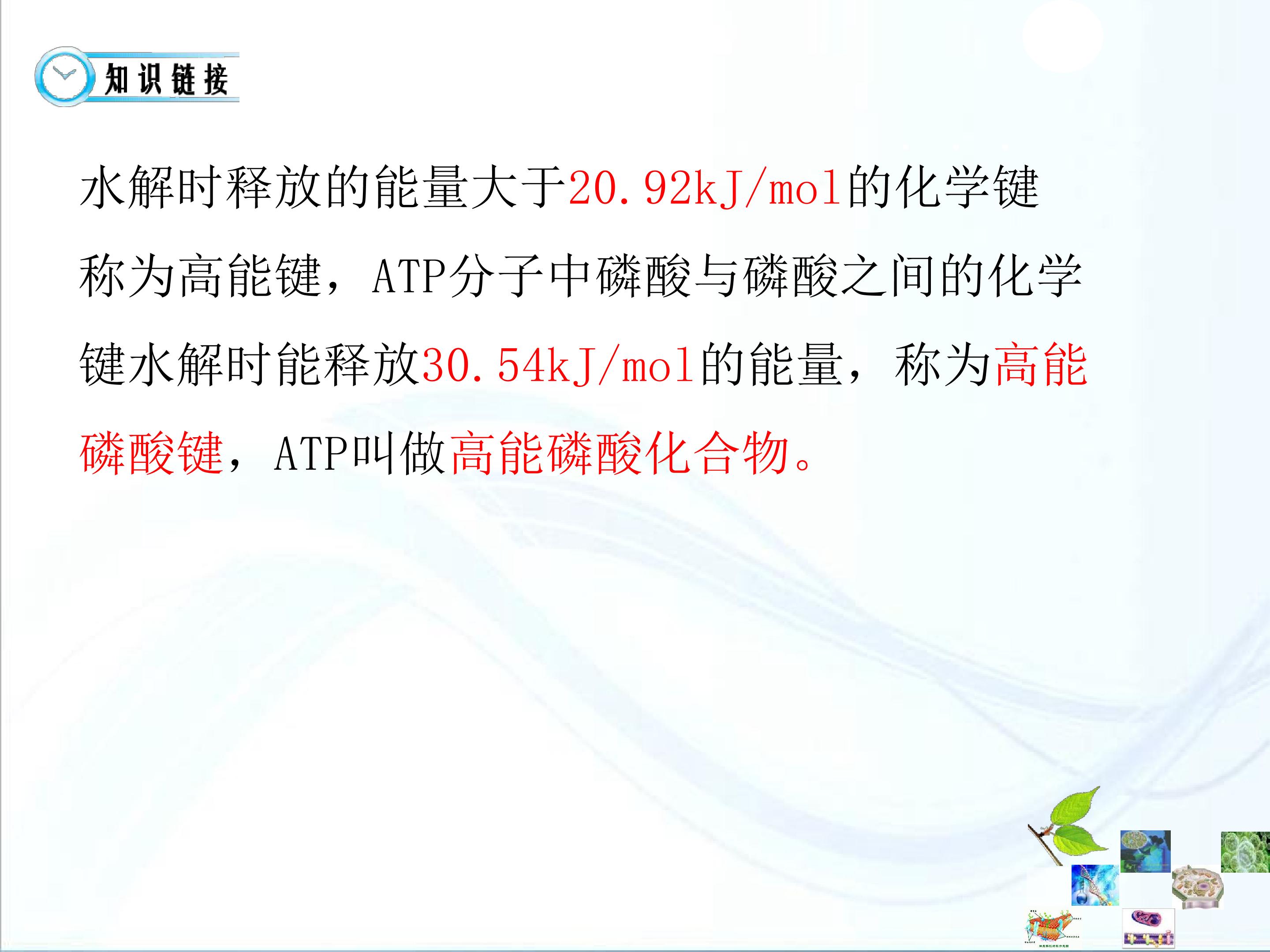 知识链接

水解时释放的能量大于20.92kJ/mol的化学键称为高能键，ATP分子中磷酸与磷酸之间的化学键水解时能释放30.54kJ/mol的能量，称为高能磷酸键，ATP叫做高能磷酸化合物。